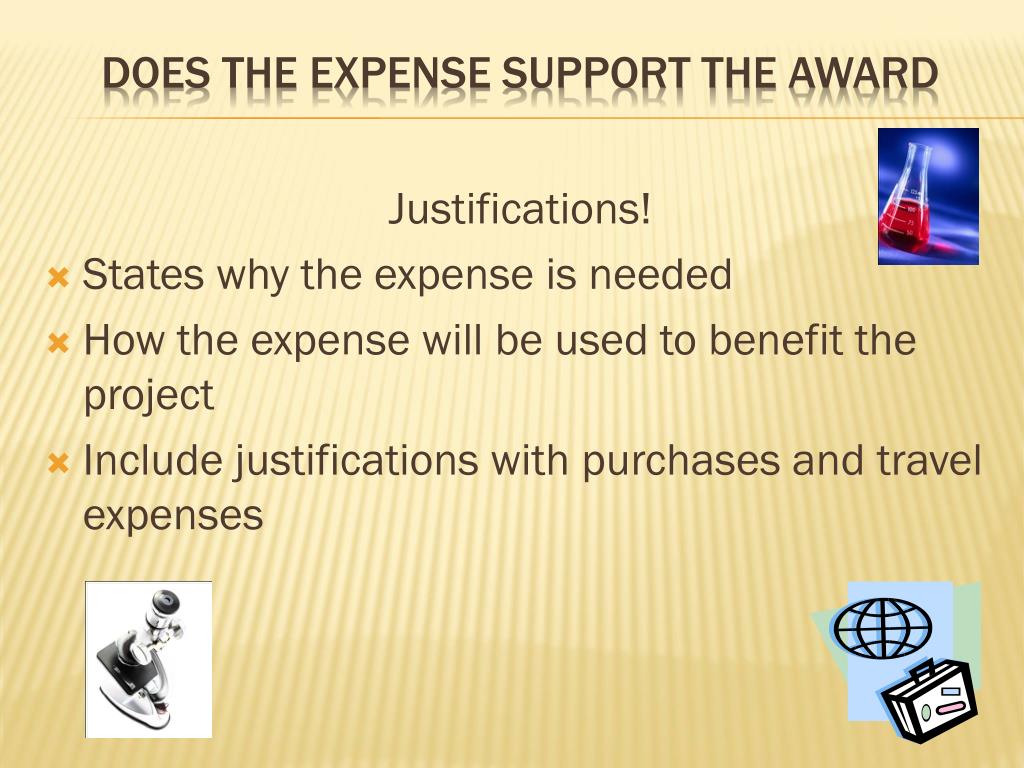 DOES THE EXPENSE SUPPORT THE AWARD

Justifications!

States why the expense is needed

How the expense will be used to benefit the project

Include justifications with purchases and travel expenses